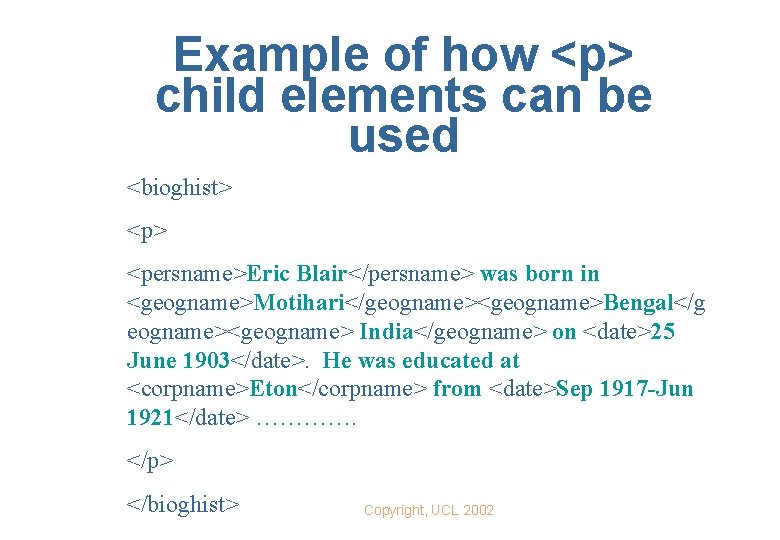 Example of how <p> child elements can be used

<bioghist>

<p>

<persname>Eric Blair</persname> was born in <geogname>Motihari</geogname><geogname>Bengal</geogname><geogname> India</geogname> on <date>25 June 1903</date>. He was educated at <corpname>Eton</corpname> from <date>Sep 1917-Jun 1921</date> ………….

</p>

</bioghist>

Copyright, UCL 2002